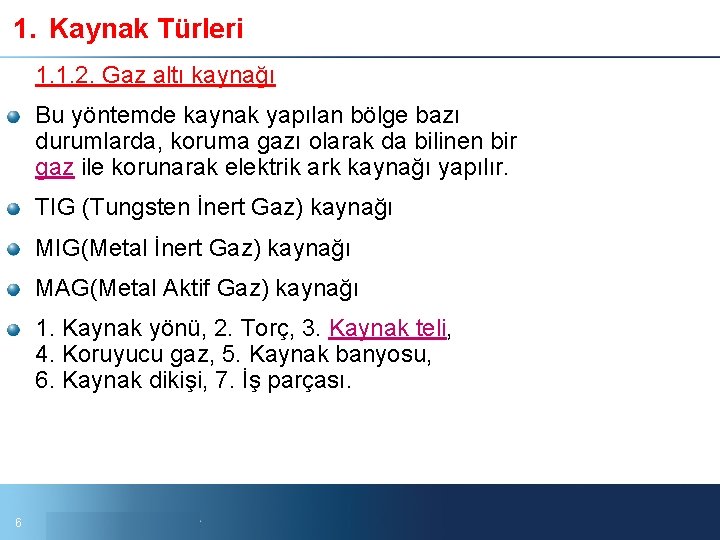 1. Kaynak Türleri

1.1.2. Gaz altı kaynağı

Bu yöntemde kaynak yapılan bölge bazı durumlarda, koruma gazı olarak da bilinen bir gaz ile korunarak elektrik ark kaynağı yapılır.

TIG (Tungsten İnert Gaz) kaynağı

MIG(Metal İnert Gaz) kaynağı

MAG(Metal Aktif Gaz) kaynağı

1. Kaynak yönü, 2. Torç, 3. Kaynak teli, 4. Koruyucu gaz, 5. Kaynak banyosu, 6. Kaynak dikişi, 7. İş parçası.

6